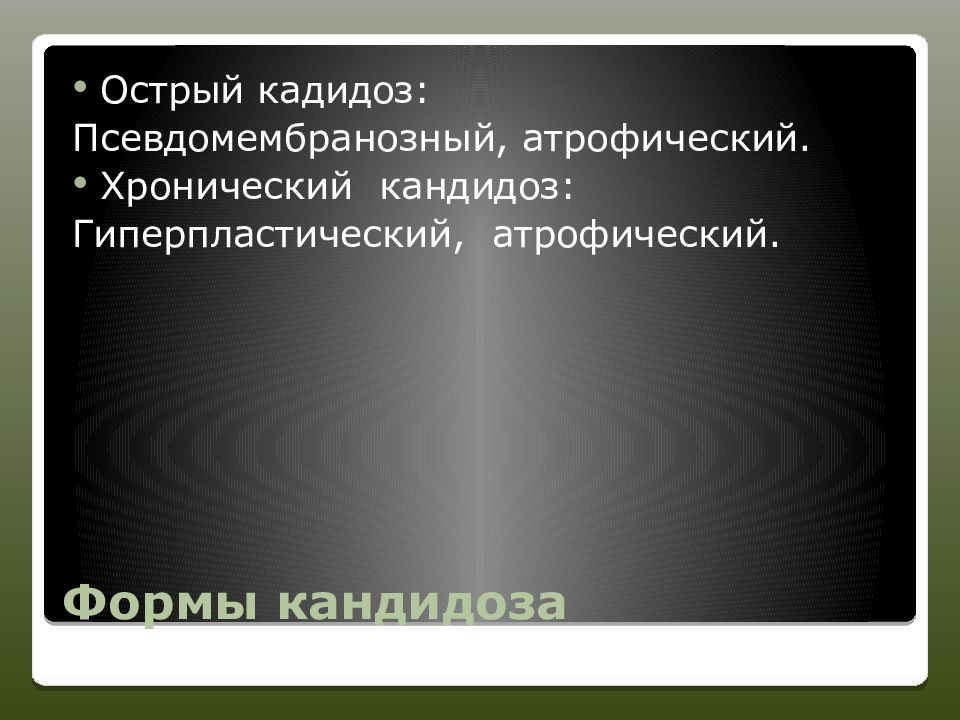 • Острый кадидоз:
Псевдомембранозный, атрофический.
• Хронический кандидоз:
Гиперпластический, атрофический.

Формы кандидоза